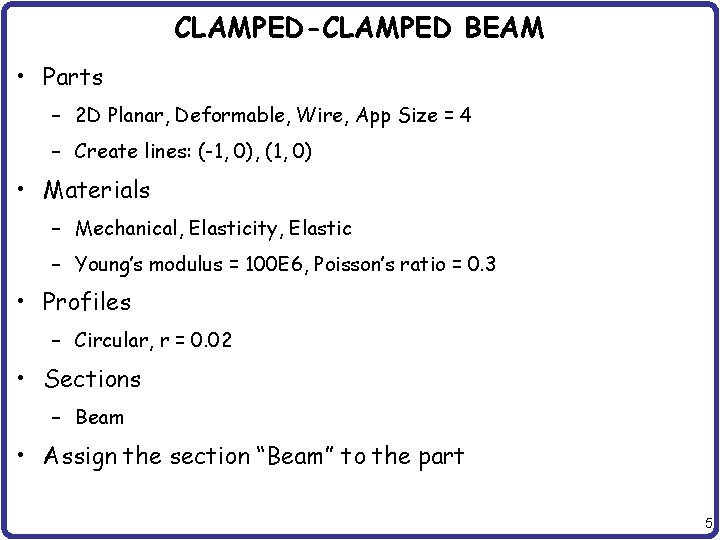 CLAMPED-CLAMPED BEAM

• Parts
  – 2D Planar, Deformable, Wire, App Size = 4
  – Create lines: (-1, 0), (1, 0)
• Materials
  – Mechanical, Elasticity, Elastic
  – Young's modulus = 100E6, Poisson's ratio = 0.3
• Profiles
  – Circular, r = 0.02
• Sections
  – Beam
• Assign the section "Beam" to the part

5